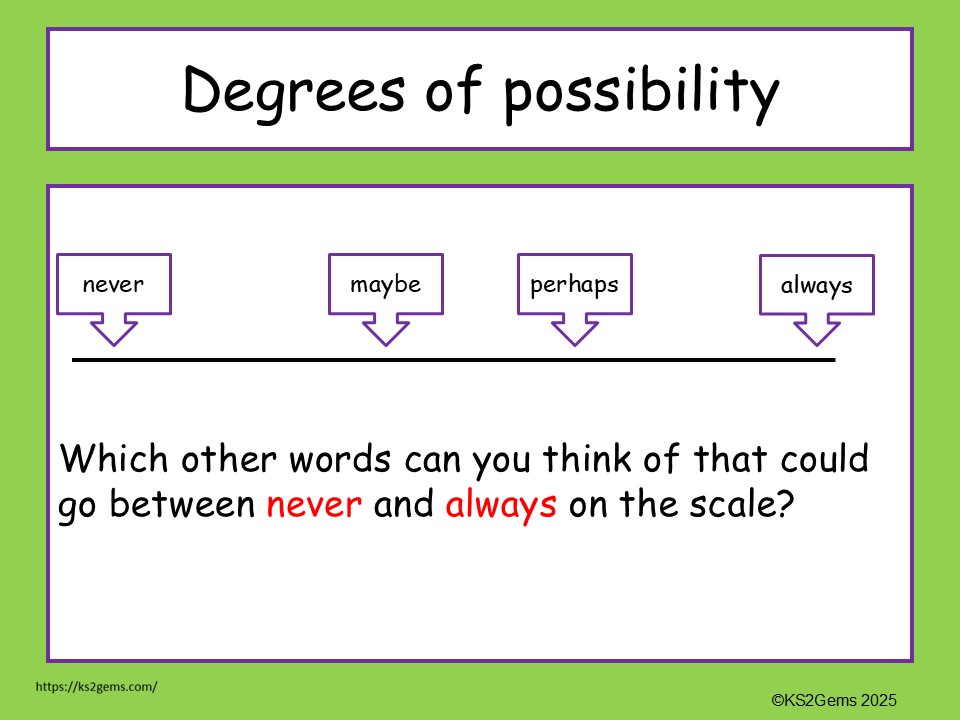 Degrees of possibility

never

maybe

perhaps

always

Which other words can you think of that could go between never and always on the scale?

https://ks2gems.com/

©KS2Gems 2025